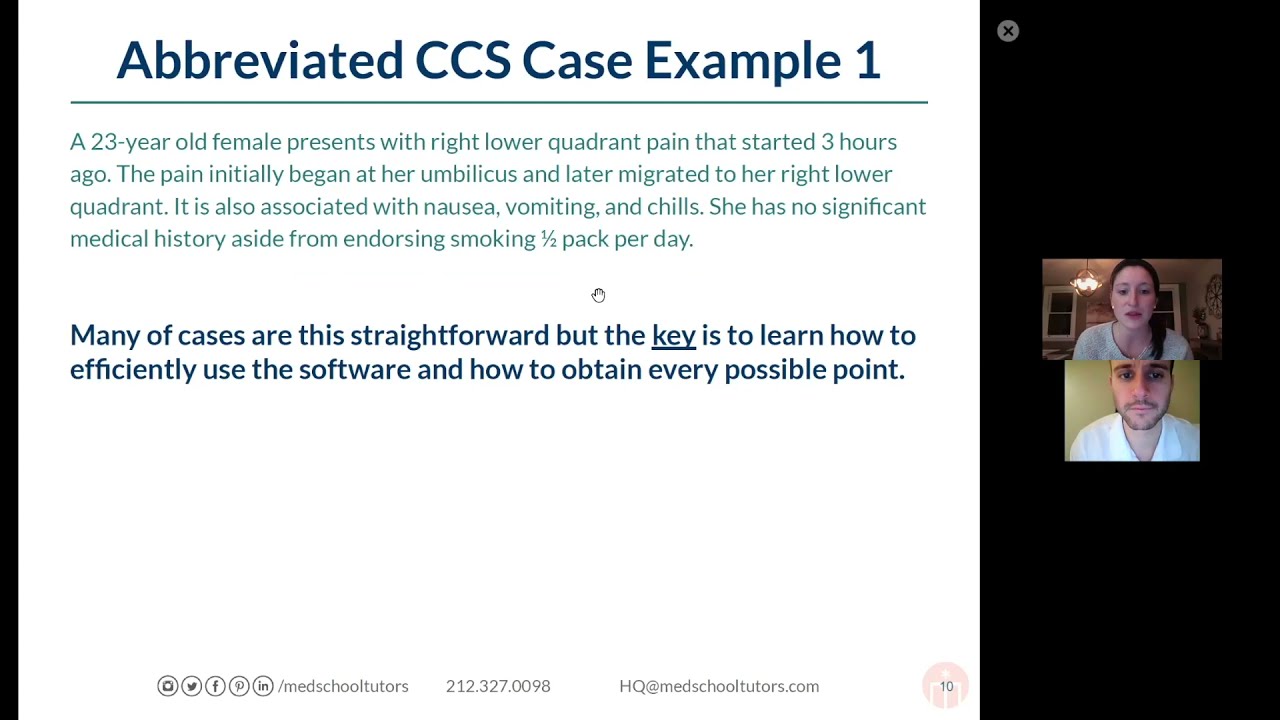 Abbreviated CCS Case Example 1

A 23-year old female presents with right lower quadrant pain that started 3 hours ago. The pain initially began at her umbilicus and later migrated to her right lower quadrant. It is also associated with nausea, vomiting, and chills. She has no significant medical history aside from endorsing smoking ½ pack per day.

Many of cases are this straightforward but the key is to learn how to efficiently use the software and how to obtain every possible point.

/medschooltutors 212.327.0098 HQ@medschooltutors.com 10